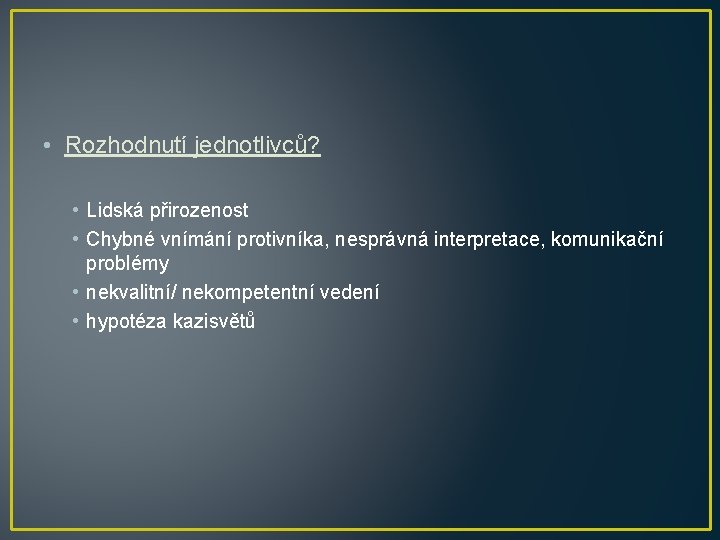 • Rozhodnutí jednotlivců?

• Lidská přirozenost
• Chybné vnímání protivníka, nesprávná interpretace, komunikační problémy
• nekvalitní/ nekompetentní vedení
• hypotéza kazisvětů